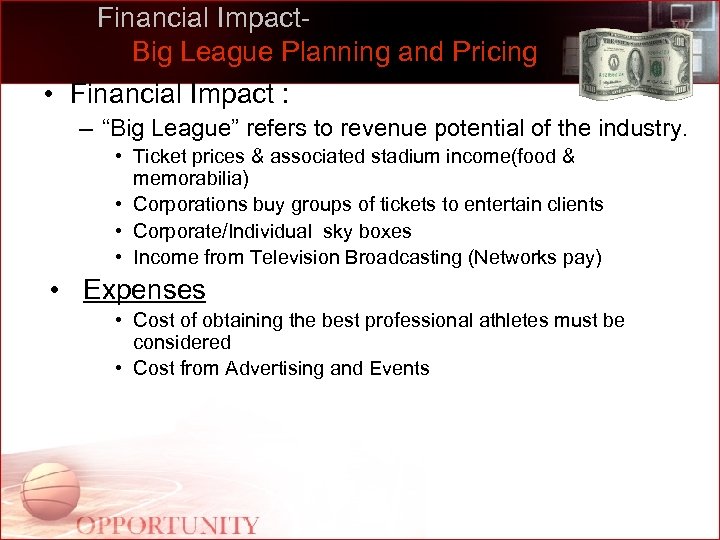 Financial Impact-
Big League Planning and Pricing

• Financial Impact :
– “Big League” refers to revenue potential of the industry.
• Ticket prices & associated stadium income(food & memorabilia)
• Corporations buy groups of tickets to entertain clients
• Corporate/Individual sky boxes
• Income from Television Broadcasting (Networks pay)

• Expenses
• Cost of obtaining the best professional athletes must be considered
• Cost from Advertising and Events

OPPORTUNITY